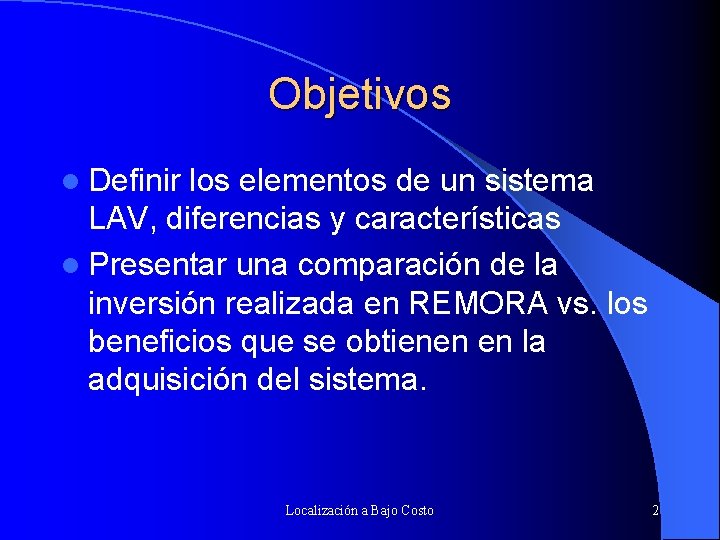 Objetivos

- Definir los elementos de un sistema LAV, diferencias y características
- Presentar una comparación de la inversión realizada en REMORA vs. los beneficios que se obtienen en la adquisición del sistema.

Localización a Bajo Costo

2